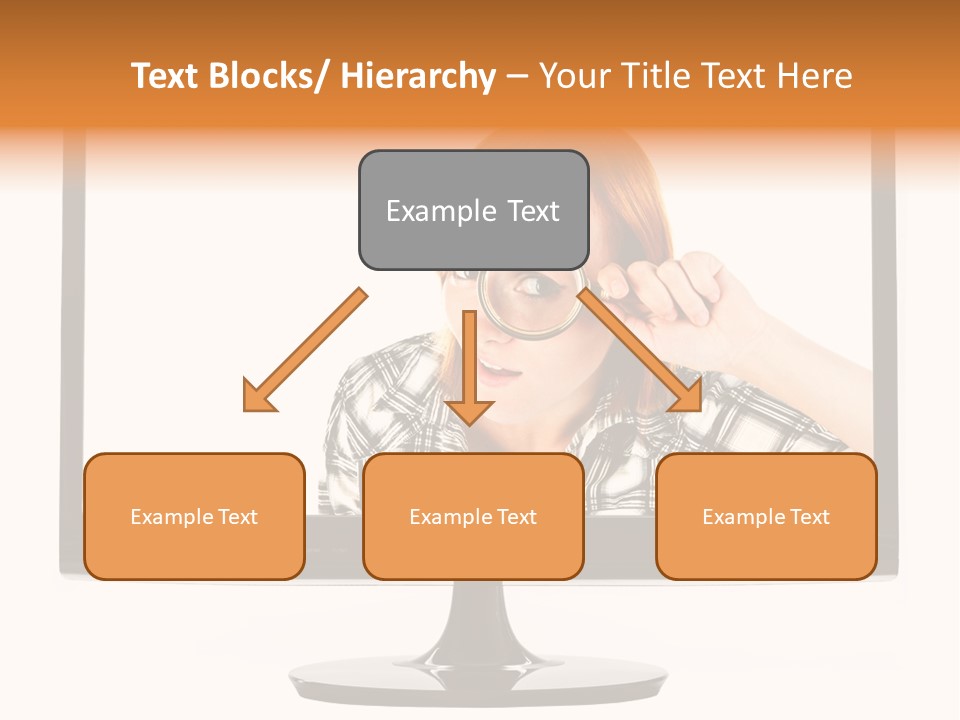 Text Blocks/ Hierarchy – Your Title Text Here

Example Text

Example Text

Example Text

Example Text